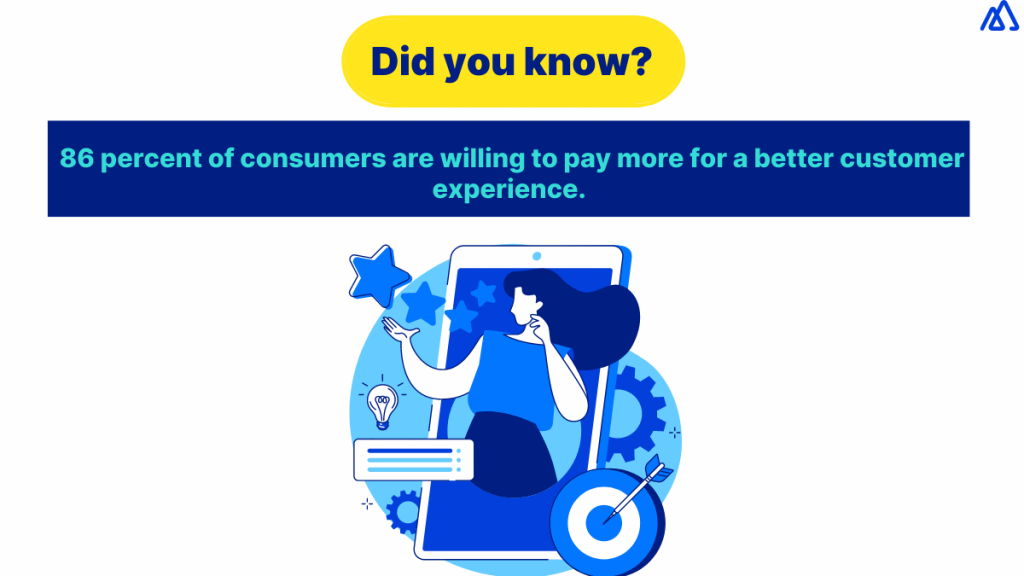 Did you know?

86 percent of consumers are willing to pay more for a better customer experience.